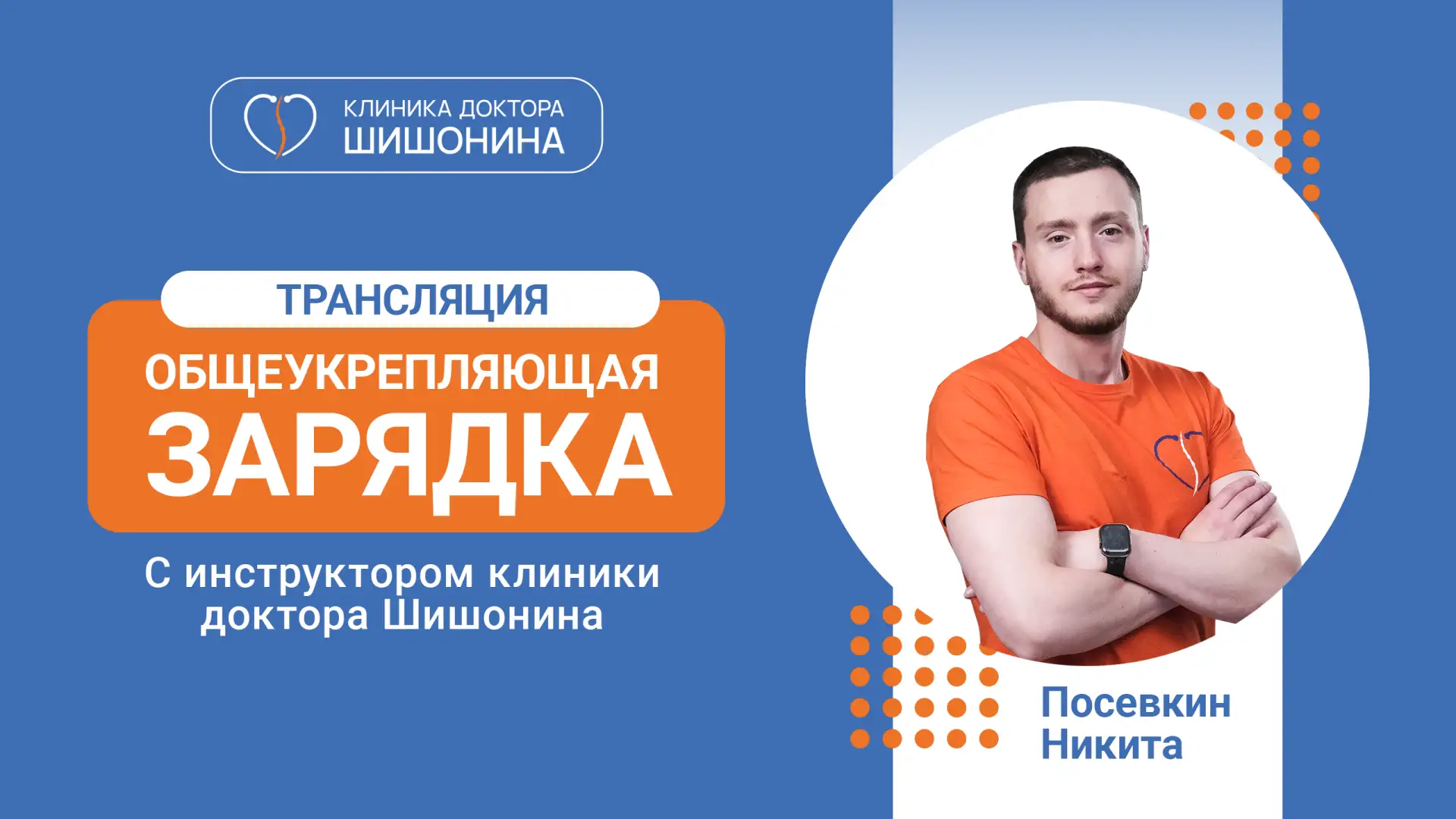 КЛИНИКА ДОКТОРА
ШИШОНИНА

ТРАНСЛЯЦИЯ

ОБЩЕУКРЕПЛЯЮЩАЯ
ЗАРЯДКА

С инструктором клиники доктора Шишонина

Посевкин
Никита